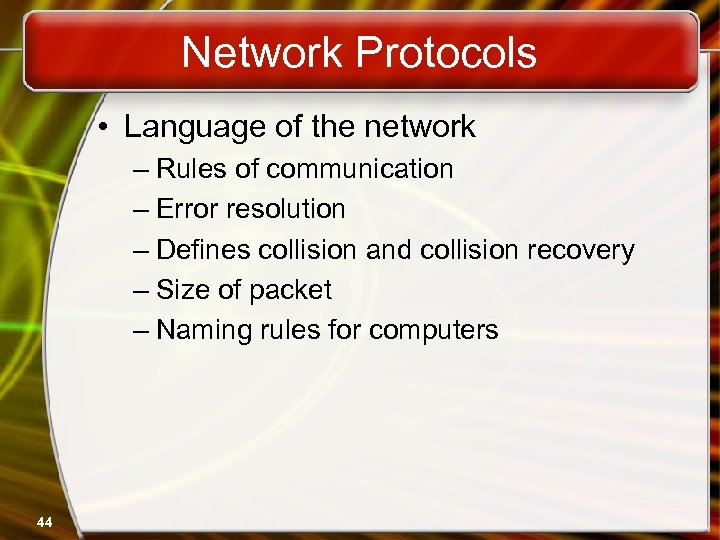 Network Protocols

• Language of the network
– Rules of communication
– Error resolution
– Defines collision and collision recovery
– Size of packet
– Naming rules for computers

44